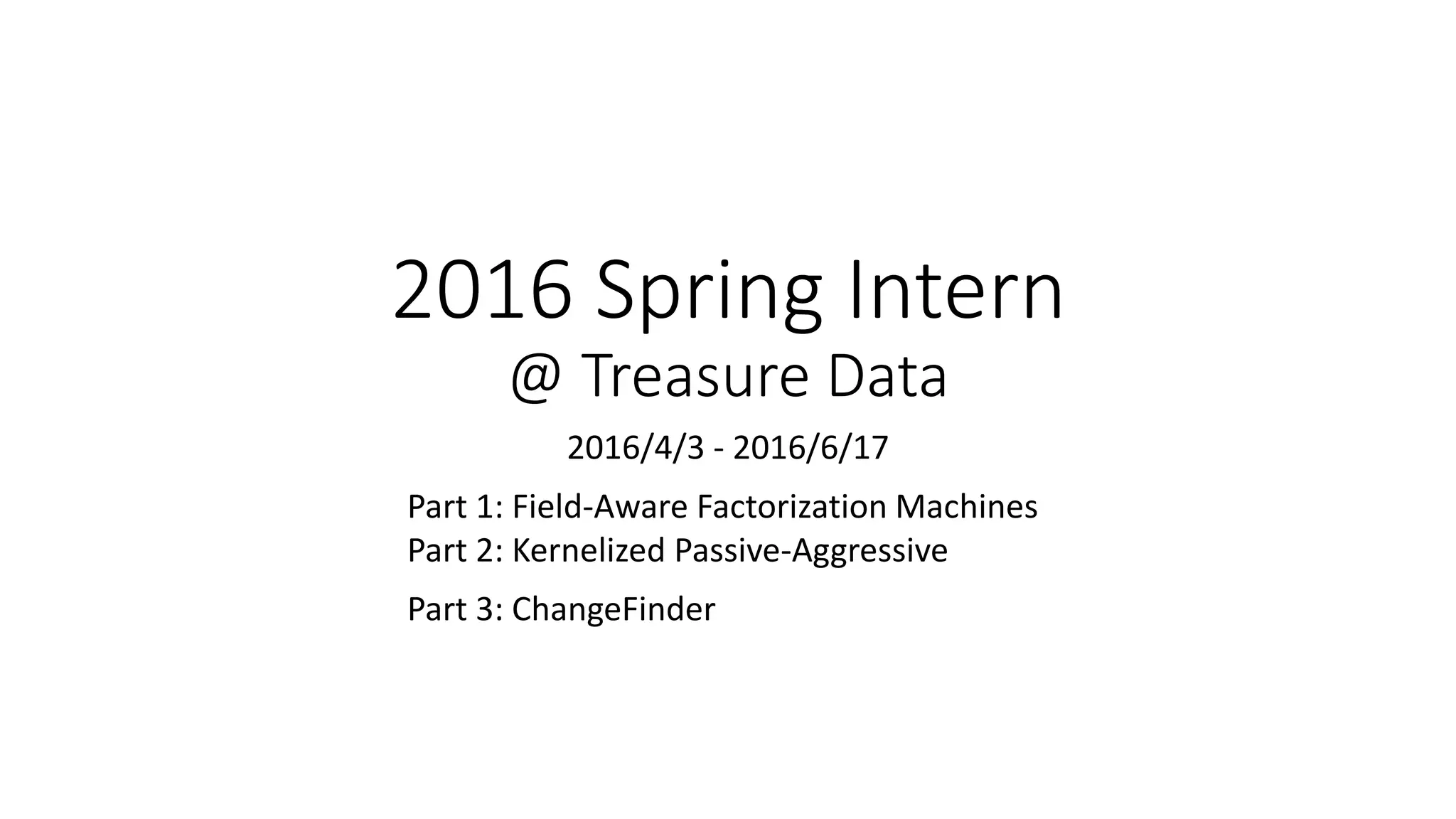 2016 Spring Intern
@ Treasure Data

2016/4/3 - 2016/6/17

Part 1: Field-Aware Factorization Machines
Part 2: Kernelized Passive-Aggressive
Part 3: ChangeFinder